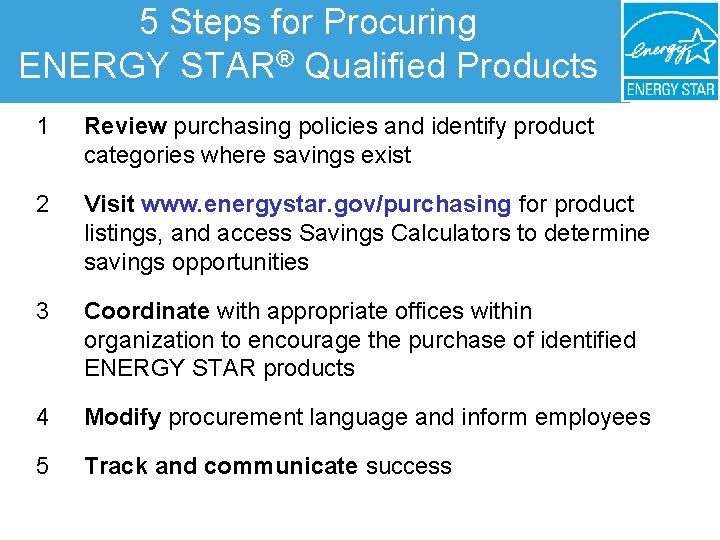 5 Steps for Procuring ENERGY STAR® Qualified Products

energy
ENERGY STAR

1 Review purchasing policies and identify product categories where savings exist

2 Visit www.energystar.gov/purchasing for product listings, and access Savings Calculators to determine savings opportunities

3 Coordinate with appropriate offices within organization to encourage the purchase of identified ENERGY STAR products

4 Modify procurement language and inform employees

5 Track and communicate success